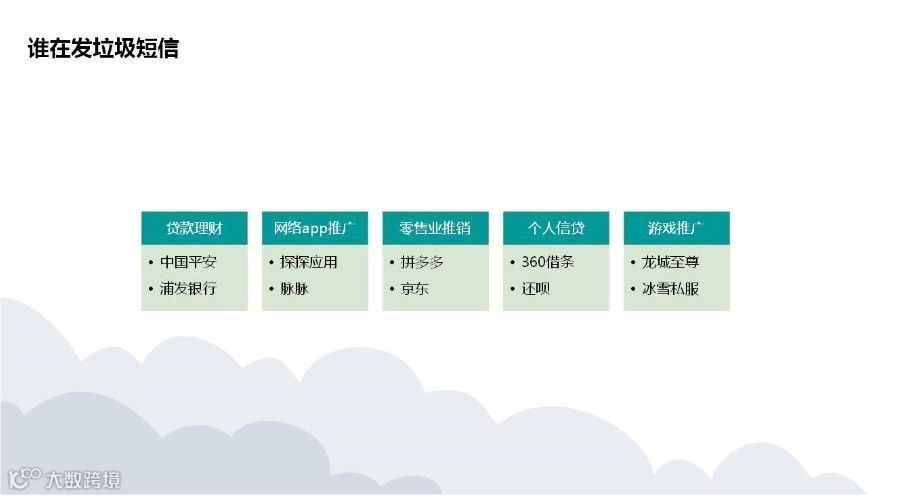 谁在发垃圾短信

贷款理财
• 中国平安
• 浦发银行

网络app推广
• 探探应用
• 脉脉

零售业推销
• 拼多多
• 京东

个人信贷
• 360借条
• 还呗

游戏推广
• 龙城至尊
• 冰雪私服

大数跨境